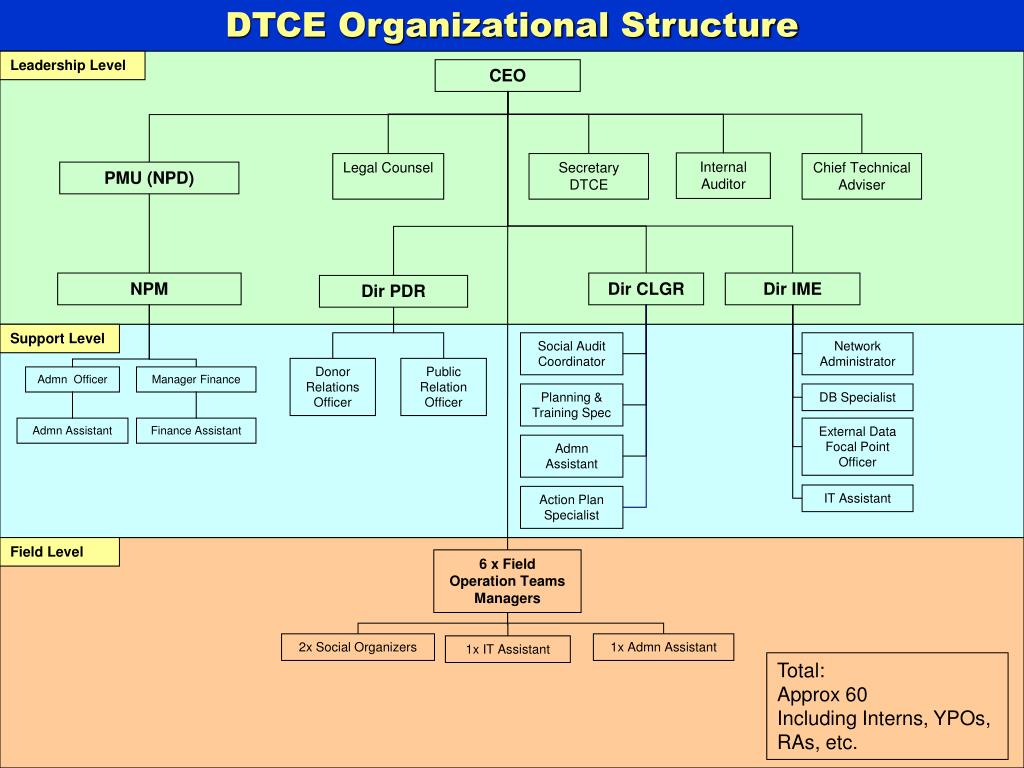 DTCE Organizational Structure

Leadership Level

CEO

PMU (NPD)

Legal Counsel

Secretary DTCE

Internal Auditor

Chief Technical Adviser

NPM

Dir PDR

Dir CLGR

Dir IME

Support Level

Admn Officer

Manager Finance

Admn Assistant

Finance Assistant

Donor Relations Officer

Public Relation Officer

Social Audit Coordinator

Planning & Training Spec

Admn Assistant

Action Plan Specialist

Network Administrator

DB Specialist

External Data Focal Point Officer

IT Assistant

Field Level

6 x Field Operation Teams Managers

2x Social Organizers

1x IT Assistant

1x Admn Assistant

Total:
Approx 60
Including Interns, YPOs, RAs, etc.